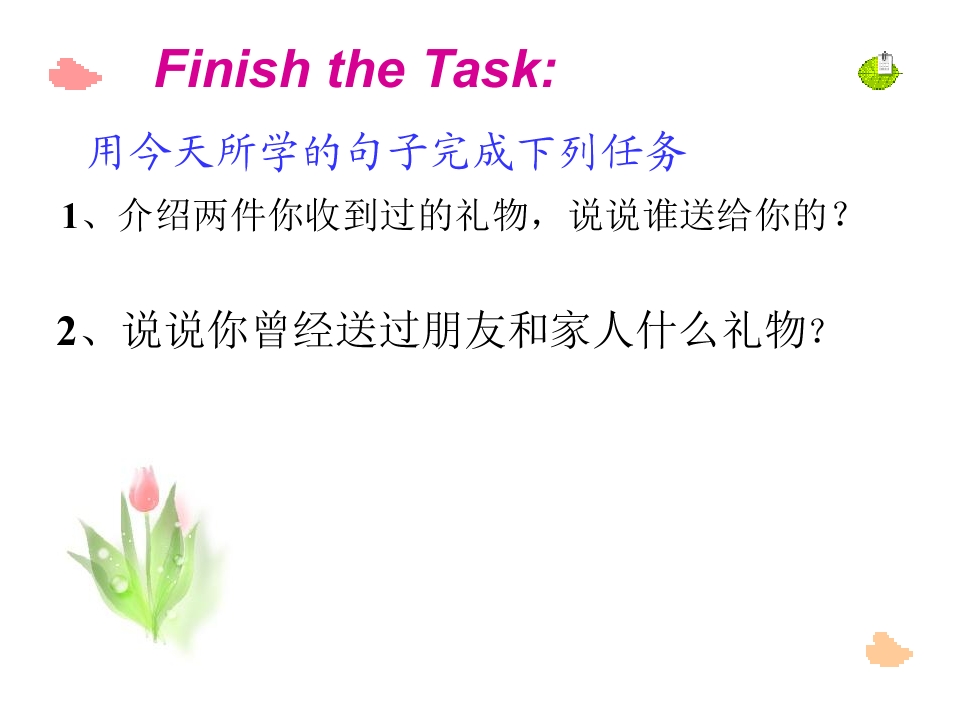 Finish the Task:

用今天所学的句子完成下列任务

1、介绍两件你收到过的礼物，说说谁送给你的？

2、说说你曾经送过朋友和家人什么礼物？